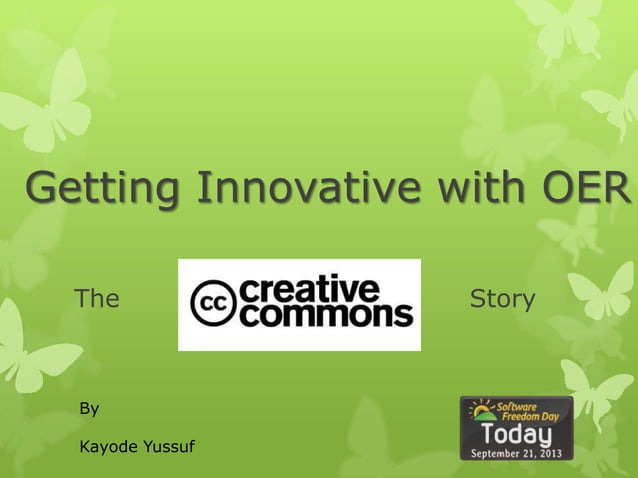 Getting Innovative with OER

The cc creative commons Story

By

Kayode Yussuf

Software Freedom Day
Today
September 21, 2013